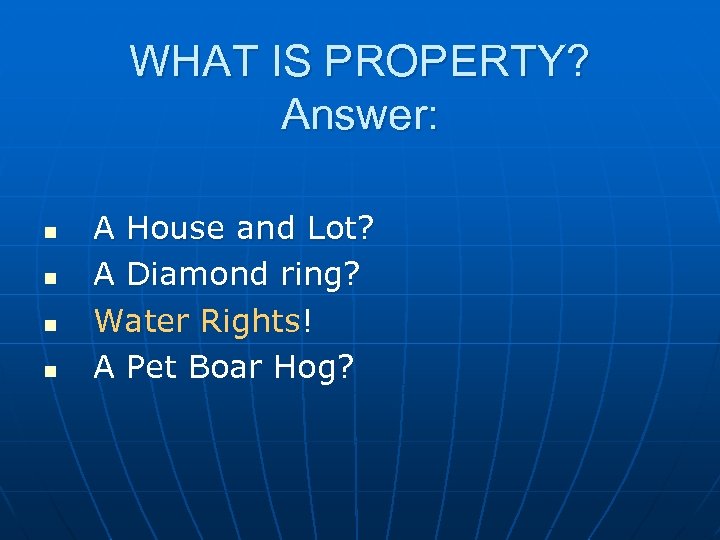 WHAT IS PROPERTY?
Answer:

- A House and Lot?
- A Diamond ring?
- Water Rights!
- A Pet Boar Hog?